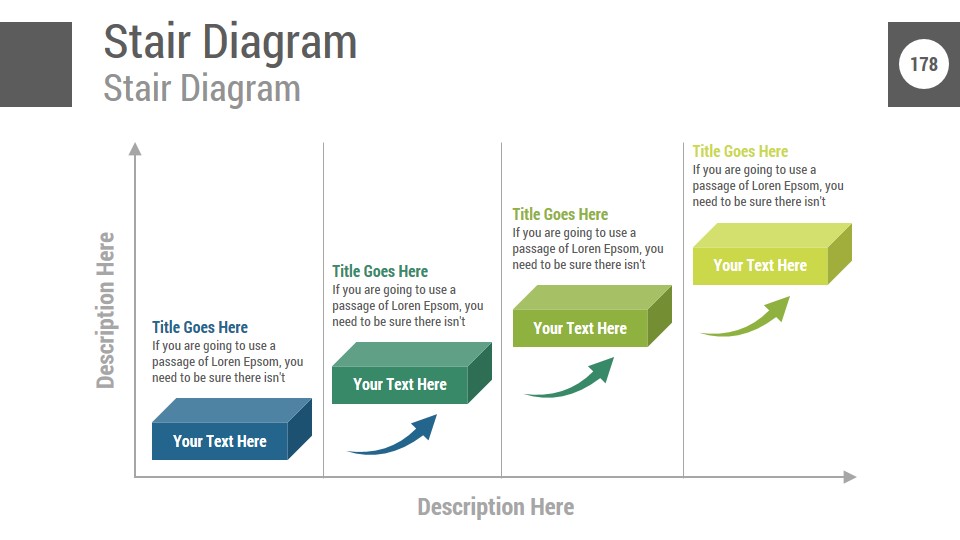 Stair Diagram
Stair Diagram

178

Description Here

Title Goes Here
If you are going to use a passage of Loren Epsom, you need to be sure there isn't

Your Text Here

Title Goes Here
If you are going to use a passage of Loren Epsom, you need to be sure there isn't

Your Text Here

Title Goes Here
If you are going to use a passage of Loren Epsom, you need to be sure there isn't

Your Text Here

Title Goes Here
If you are going to use a passage of Loren Epsom, you need to be sure there isn't

Your Text Here

Description Here